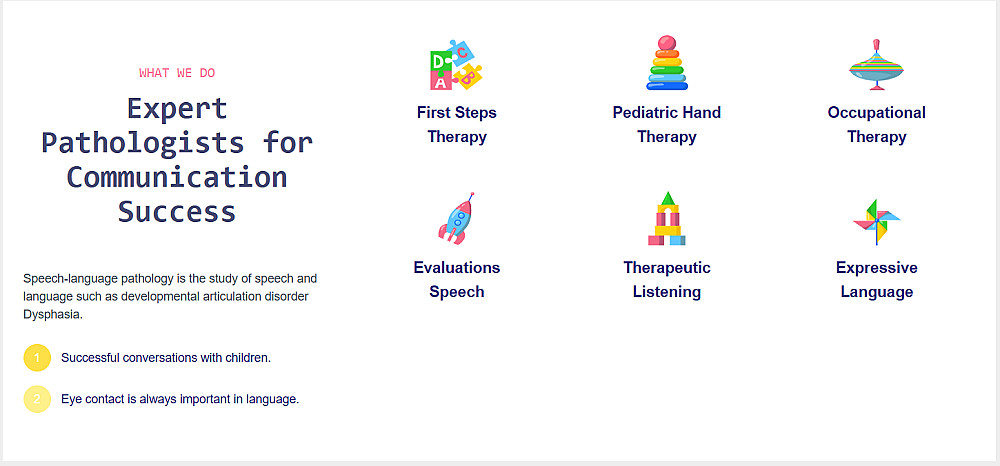 WHAT WE DO

Expert Pathologists for Communication Success

Speech-language pathology is the study of speech and language such as developmental articulation disorder Dysphasia.

1 Successful conversations with children.

2 Eye contact is always important in language.

D C A B

First Steps Therapy

Pediatric Hand Therapy

Occupational Therapy

Evaluations Speech

Therapeutic Listening

Expressive Language